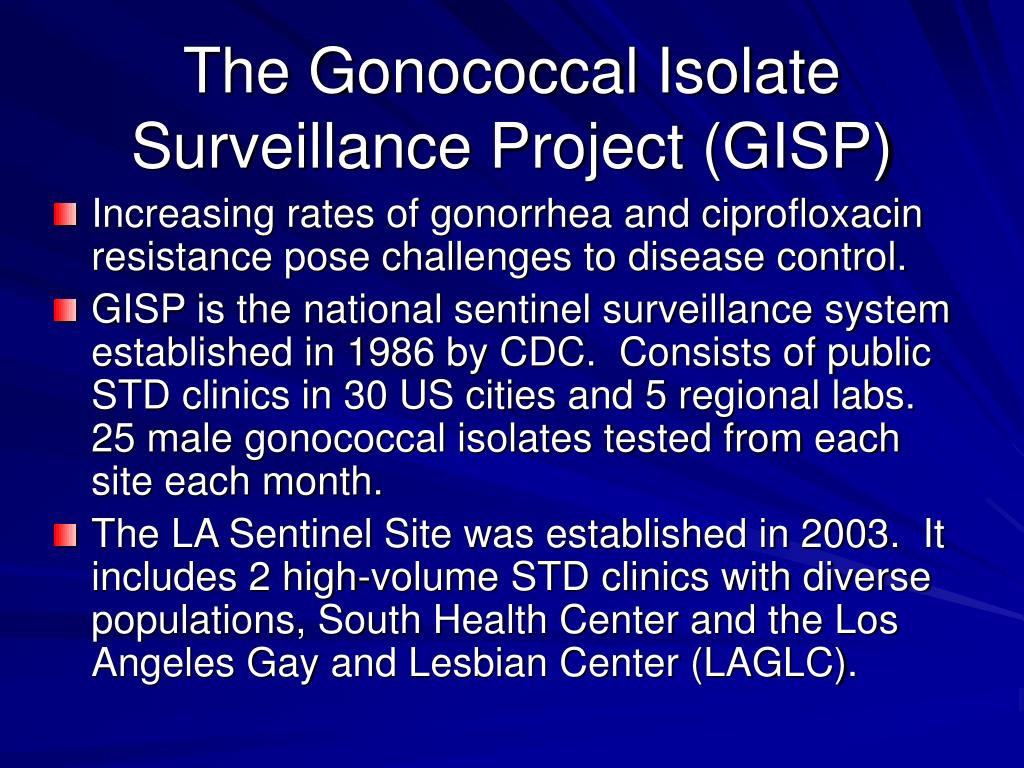 The Gonococcal Isolate Surveillance Project (GISP)

Increasing rates of gonorrhea and ciprofloxacin resistance pose challenges to disease control.

GISP is the national sentinel surveillance system established in 1986 by CDC. Consists of public STD clinics in 30 US cities and 5 regional labs. 25 male gonococcal isolates tested from each site each month.

The LA Sentinel Site was established in 2003. It includes 2 high-volume STD clinics with diverse populations, South Health Center and the Los Angeles Gay and Lesbian Center (LAGLC).